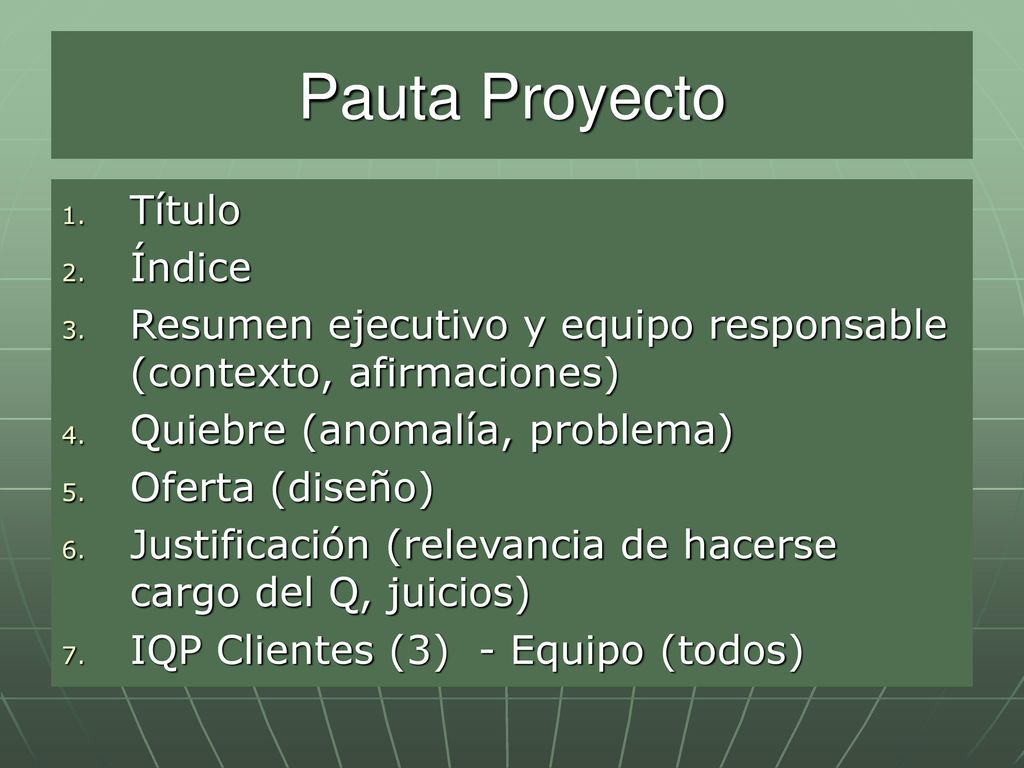 Pauta Proyecto

1. Título
2. Índice
3. Resumen ejecutivo y equipo responsable (contexto, afirmaciones)
4. Quiebre (anomalía, problema)
5. Oferta (diseño)
6. Justificación (relevancia de hacerse cargo del Q, juicios)
7. IQP Clientes (3) - Equipo (todos)